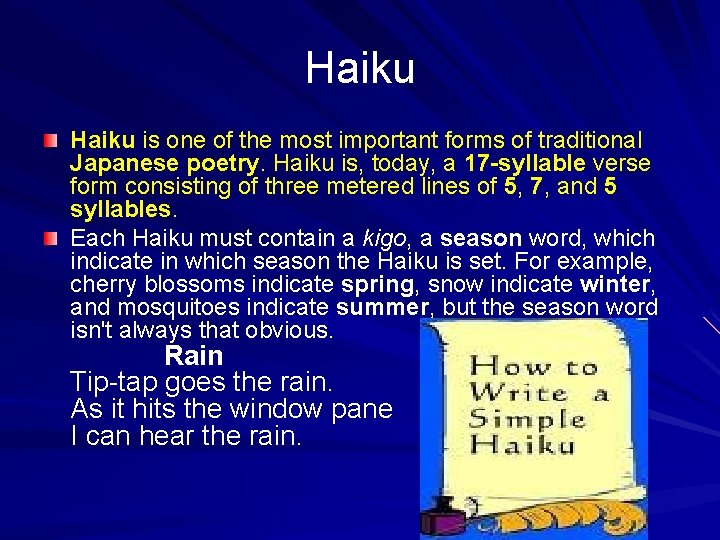 Haiku

Haiku is one of the most important forms of traditional Japanese poetry. Haiku is, today, a 17-syllable verse form consisting of three metered lines of 5, 7, and 5 syllables.

Each Haiku must contain a kigo, a season word, which indicate in which season the Haiku is set. For example, cherry blossoms indicate spring, snow indicate winter, and mosquitoes indicate summer, but the season word isn't always that obvious.

Rain
Tip-tap goes the rain.
As it hits the window pane
I can hear the rain.

How to Write a Simple Haiku